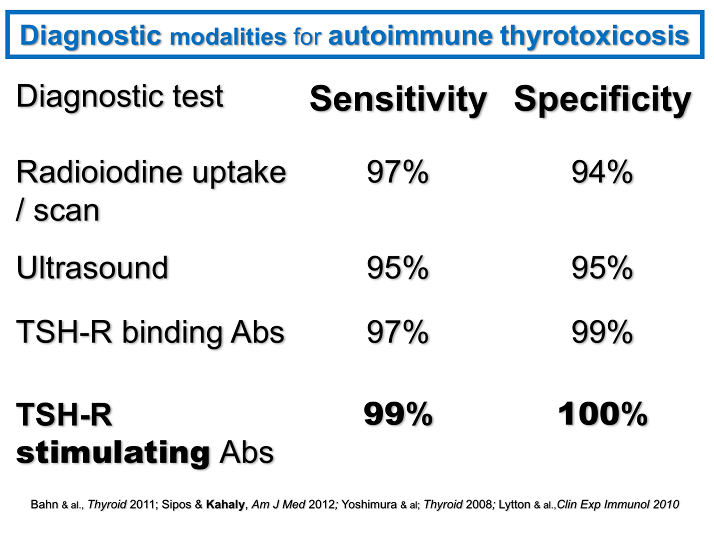 Diagnostic modalities for autoimmune thyrotoxicosis

| Diagnostic test | Sensitivity | Specificity |
|---|---|---|
| Radioiodine uptake / scan | 97% | 94% |
| Ultrasound | 95% | 95% |
| TSH-R binding Abs | 97% | 99% |
| TSH-R stimulating Abs | 99% | 100% |

Bahn & al., Thyroid 2011; Sipos & Kahaly, Am J Med 2012; Yoshimura & al; Thyroid 2008; Lytton & al.,Clin Exp Immunol 2010